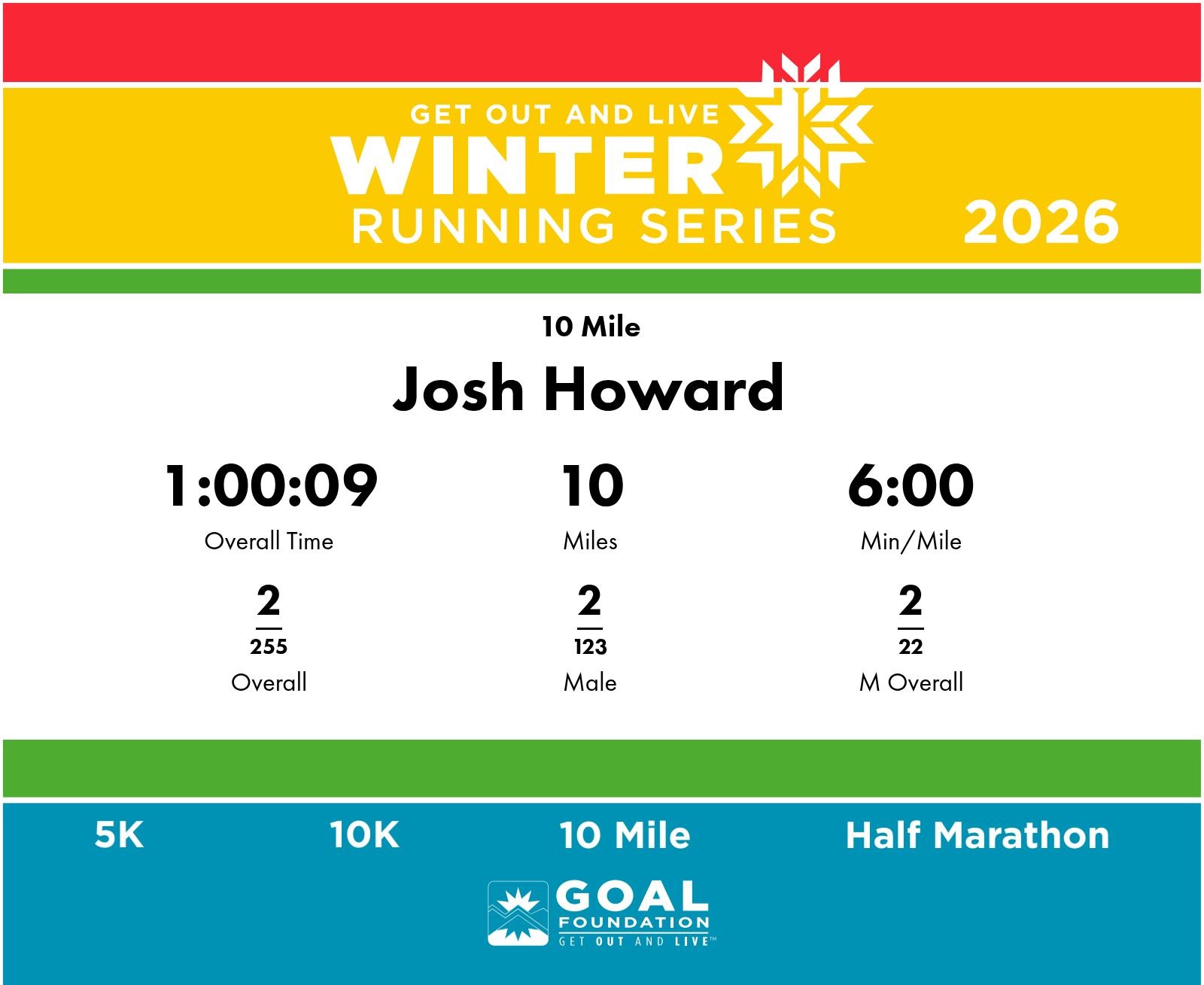 GET OUT AND LIVE
WINTER
RUNNING SERIES
2026

10 Mile

Josh Howard

1:00:09
Overall Time

10
Miles

6:00
Min/Mile

2
255
Overall

2
123
Male

2
22
M Overall

5K
10K
10 Mile
Half Marathon

GOAL
FOUNDATION
GET OUT AND LIVE™